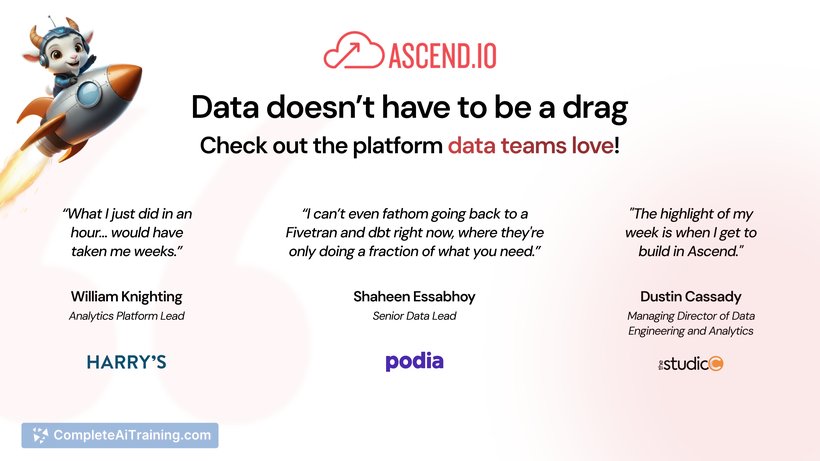 ASCEND.IO

Data doesn't have to be a drag

Check out the platform data teams love!

"What I just did in an hour... would have taken me weeks."

William Knighting
Analytics Platform Lead

HARRY'S

"I can't even fathom going back to a Fivetran and dbt right now, where they're only doing a fraction of what you need."

Shaheen Essabhoy
Senior Data Lead

podia

"The highlight of my week is when I get to build in Ascend."

Dustin Cassady
Managing Director of Data Engineering and Analytics

the studio

CompleteAiTraining.com